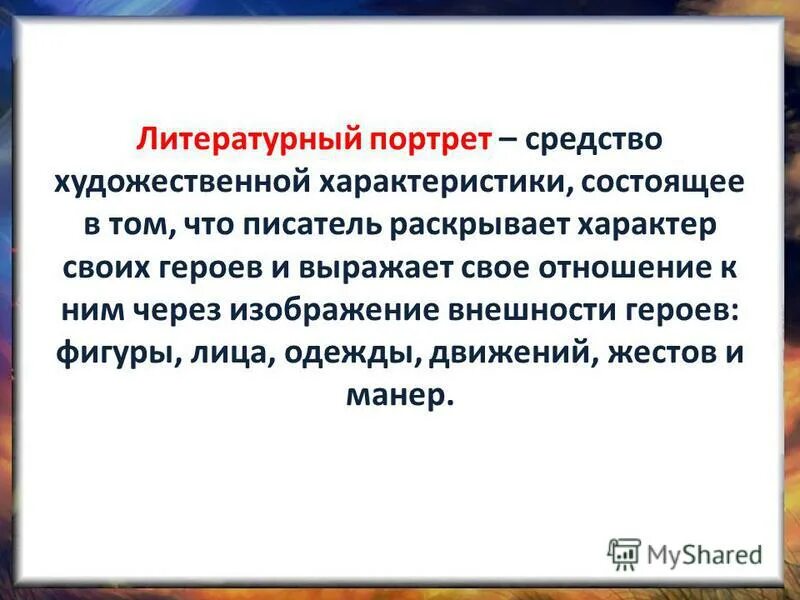 Литературный портрет – средство художественной характеристики, состоящее в том, что писатель раскрывает характер своих героев и выражает свое отношение к ним через изображение внешности героев: фигуры, лица, одежды, движений, жестов и манер.

MyShared